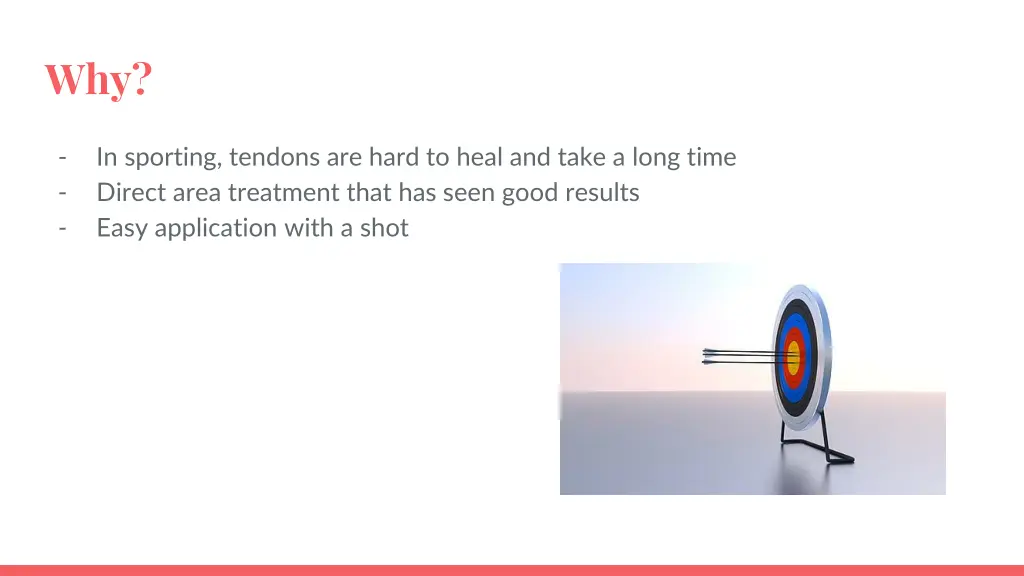 Why?

- In sporting, tendons are hard to heal and take a long time
- Direct area treatment that has seen good results
- Easy application with a shot